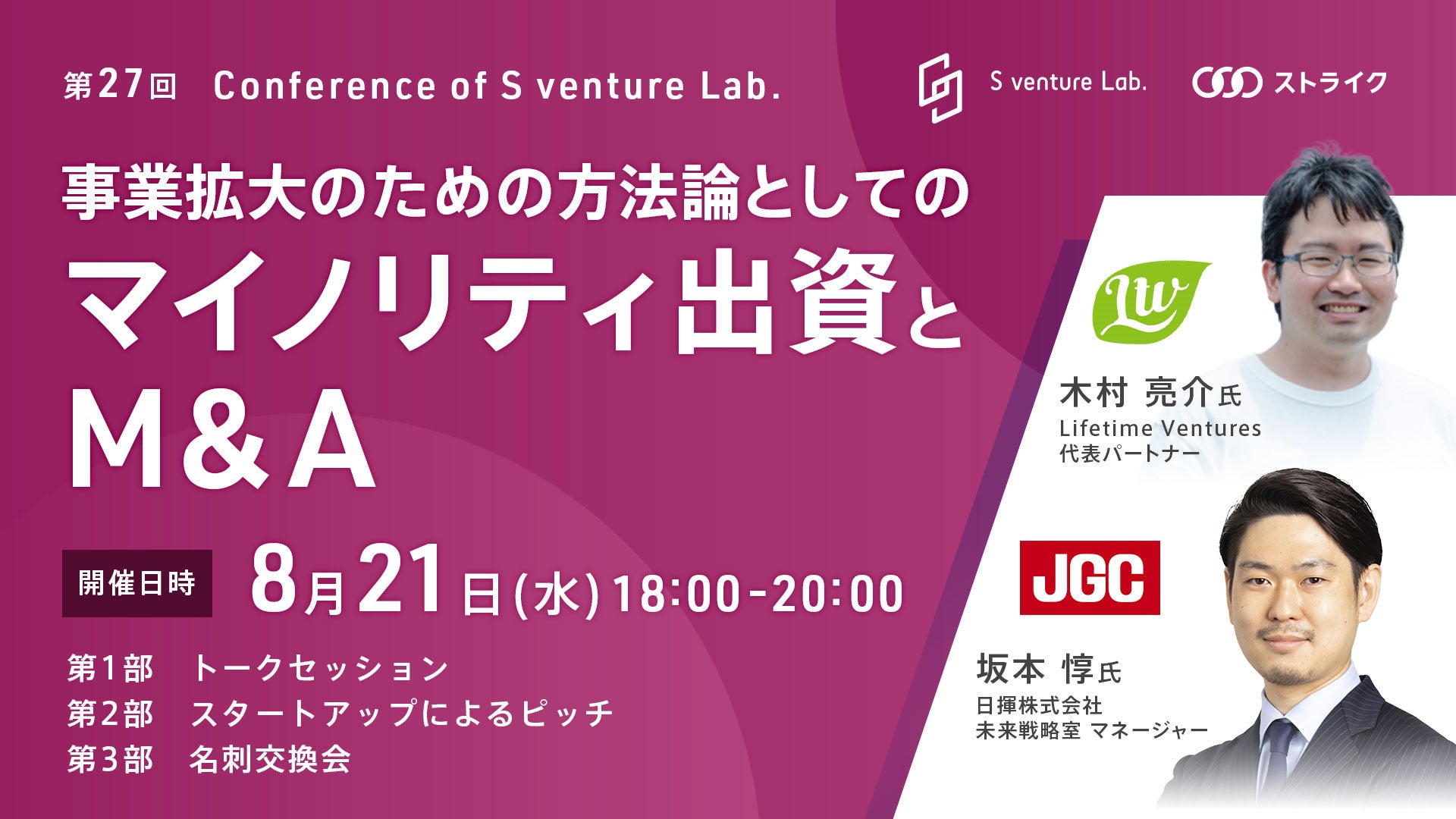 第27回 Conference of S venture Lab.

S venture Lab.

ストライク

事業拡大のための方法論としての
マイノリティ出資と
M&A

開催日時 8月21日(水) 18:00-20:00

第1部 トークセッション
第2部 スタートアップによるピッチ
第3部 名刺交換会

Lw

木村 亮介氏
Lifetime Ventures
代表パートナー

JGC

坂本 惇氏
日揮株式会社
未来戦略室 マネージャー